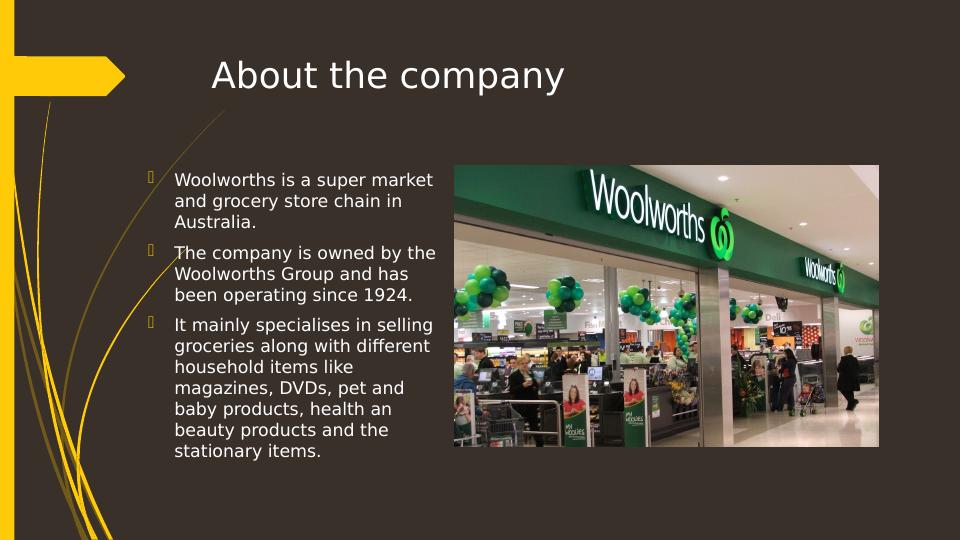 About the company

Woolworths is a super market and grocery store chain in Australia.

The company is owned by the Woolworths Group and has been operating since 1924.

It mainly specialises in selling groceries along with different household items like magazines, DVDs, pet and baby products, health an beauty products and the stationary items.

Woolworths

Woolworths